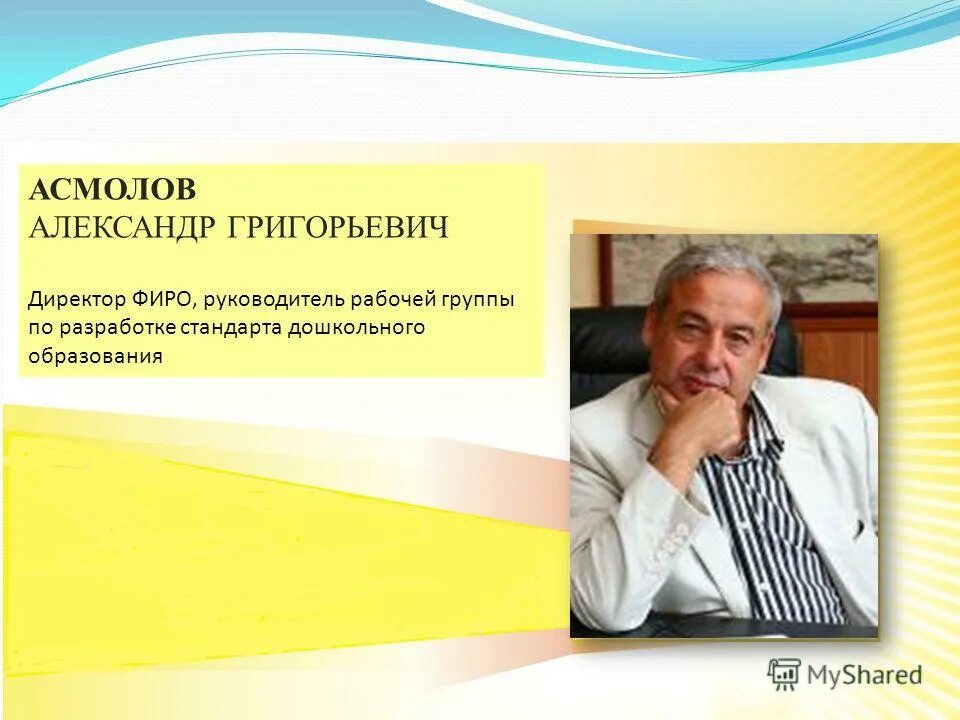 АСМОЛОВ
АЛЕКСАНДР ГРИГОРЬЕВИЧ

Директор ФИРО, руководитель рабочей группы по разработке стандарта дошкольного образования

MyShared